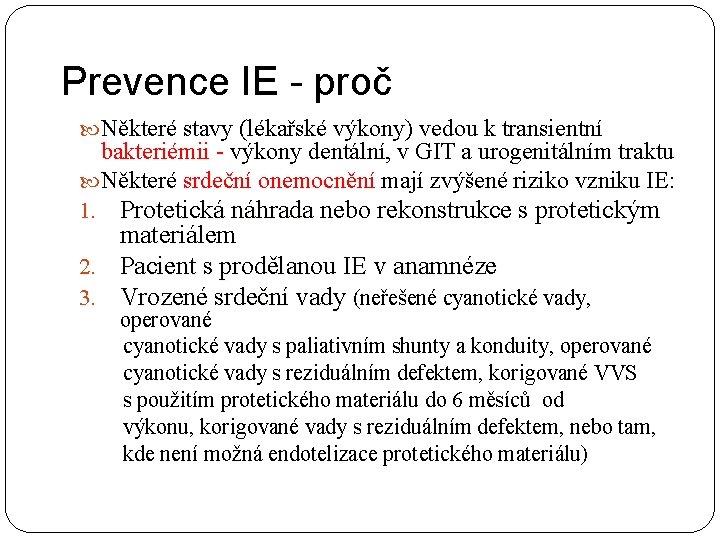 Prevence IE - proč

Některé stavy (lékařské výkony) vedou k transientní bakteriémii - výkony dentální, v GIT a urogenitálním traktu

Některé srdeční onemocnění mají zvýšené riziko vzniku IE:

1. Protetická náhrada nebo rekonstrukce s protetickým materiálem
2. Pacient s prodělanou IE v anamnéze
3. Vrozené srdeční vady (neřešené cyanotické vady, operované cyanotické vady s paliativním shunty a konduity, operované cyanotické vady s reziduálním defektem, korigované VVS s použitím protetického materiálu do 6 měsíců od výkonu, korigované vady s reziduálním defektem, nebo tam, kde není možná endotelizace protetického materiálu)